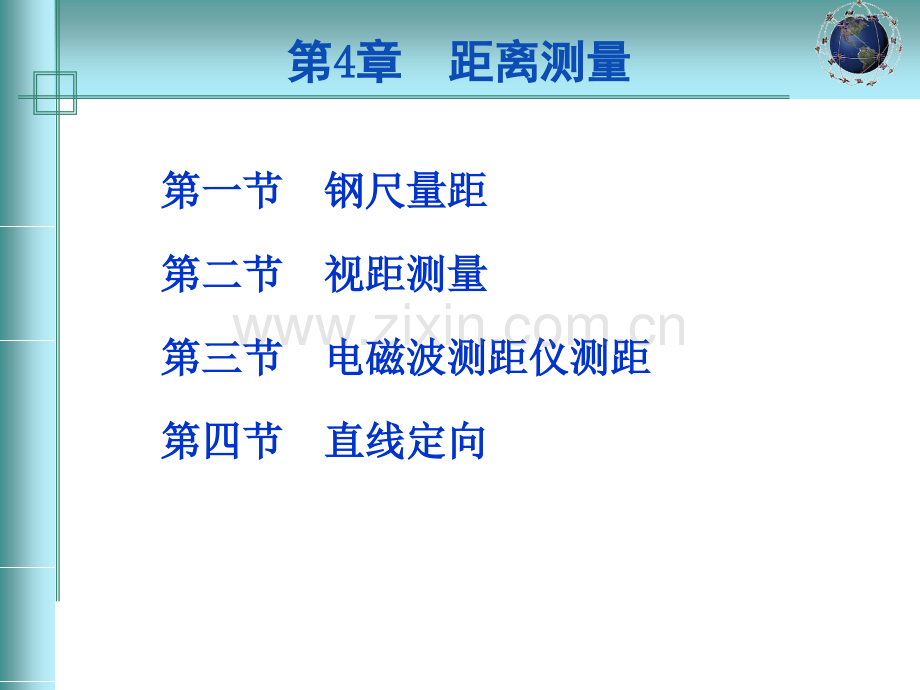 第4章　距离测量

第一节　钢尺量距

第二节　视距测量

www.zixin.com.cn

第三节　电磁波测距仪测距

第四节　直线定向